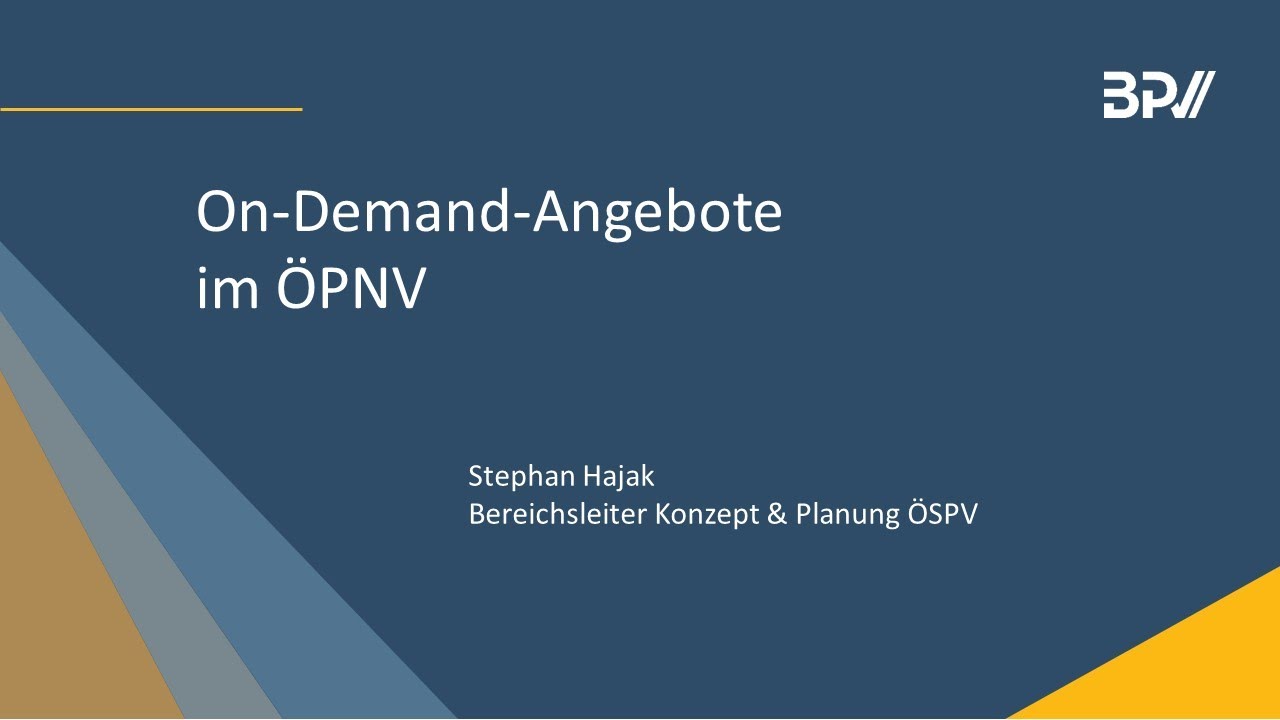 BPV

On-Demand-Angebote im ÖPNV

Stephan Hajak
Bereichsleiter Konzept & Planung ÖSPV